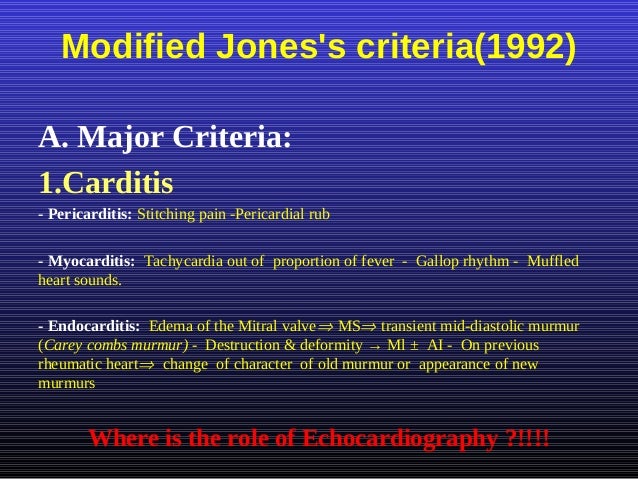 Modified Jones's criteria(1992)

A. Major Criteria:

1.Carditis

- Pericarditis: Stitching pain -Pericardial rub

- Myocarditis: Tachycardia out of proportion of fever - Gallop rhythm - Muffled heart sounds.

- Endocarditis: Edema of the Mitral valve $\Rightarrow$ MS $\Rightarrow$ transient mid-diastolic murmur (Carey combs murmur) - Destruction & deformity $\rightarrow$ MI $\pm$ AI - On previous rheumatic heart $\Rightarrow$ change of character of old murmur or appearance of new murmurs

Where is the role of Echocardiography ?!!!!